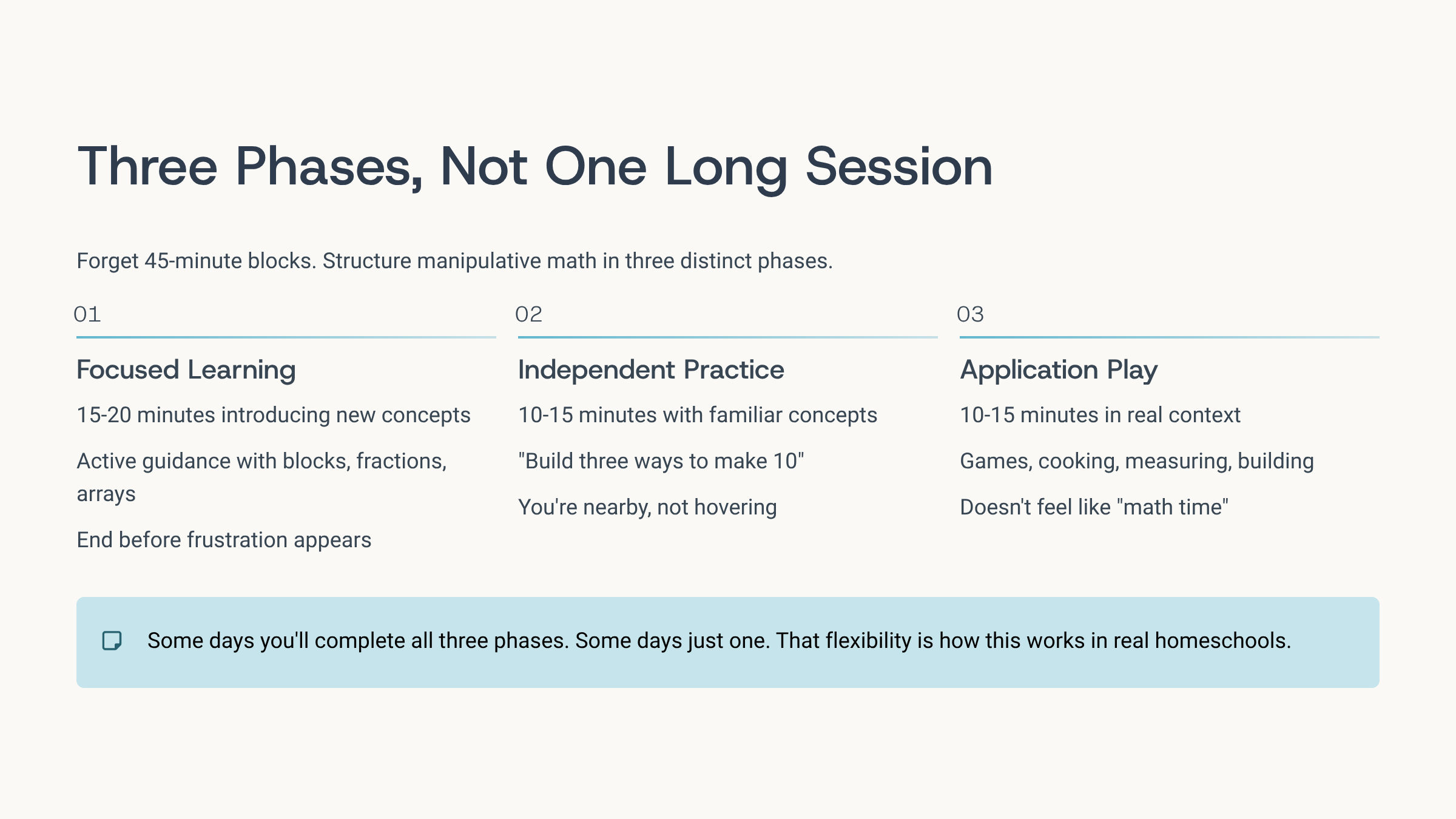 Three Phases, Not One Long Session

Forget 45-minute blocks. Structure manipulative math in three distinct phases.

01

Focused Learning

15-20 minutes introducing new concepts

Active guidance with blocks, fractions, arrays

End before frustration appears

02

Independent Practice

10-15 minutes with familiar concepts

"Build three ways to make 10"

You're nearby, not hovering

03

Application Play

10-15 minutes in real context

Games, cooking, measuring, building

Doesn't feel like "math time"

Some days you'll complete all three phases. Some days just one. That flexibility is how this works in real homeschools.